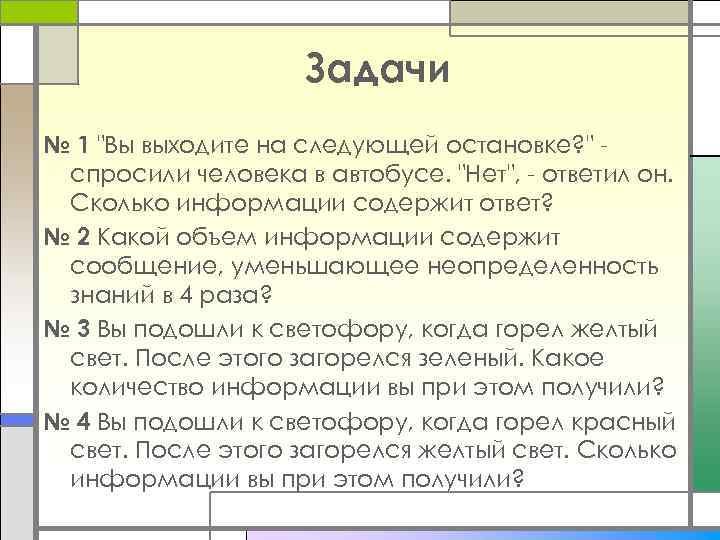 Задачи

№ 1 "Вы выходите на следующей остановке?" - спросили человека в автобусе. "Нет", - ответил он. Сколько информации содержит ответ?

№ 2 Какой объем информации содержит сообщение, уменьшающее неопределенность знаний в 4 раза?

№ 3 Вы подошли к светофору, когда горел желтый свет. После этого загорелся зеленый. Какое количество информации вы при этом получили?

№ 4 Вы подошли к светофору, когда горел красный свет. После этого загорелся желтый свет. Сколько информации вы при этом получили?